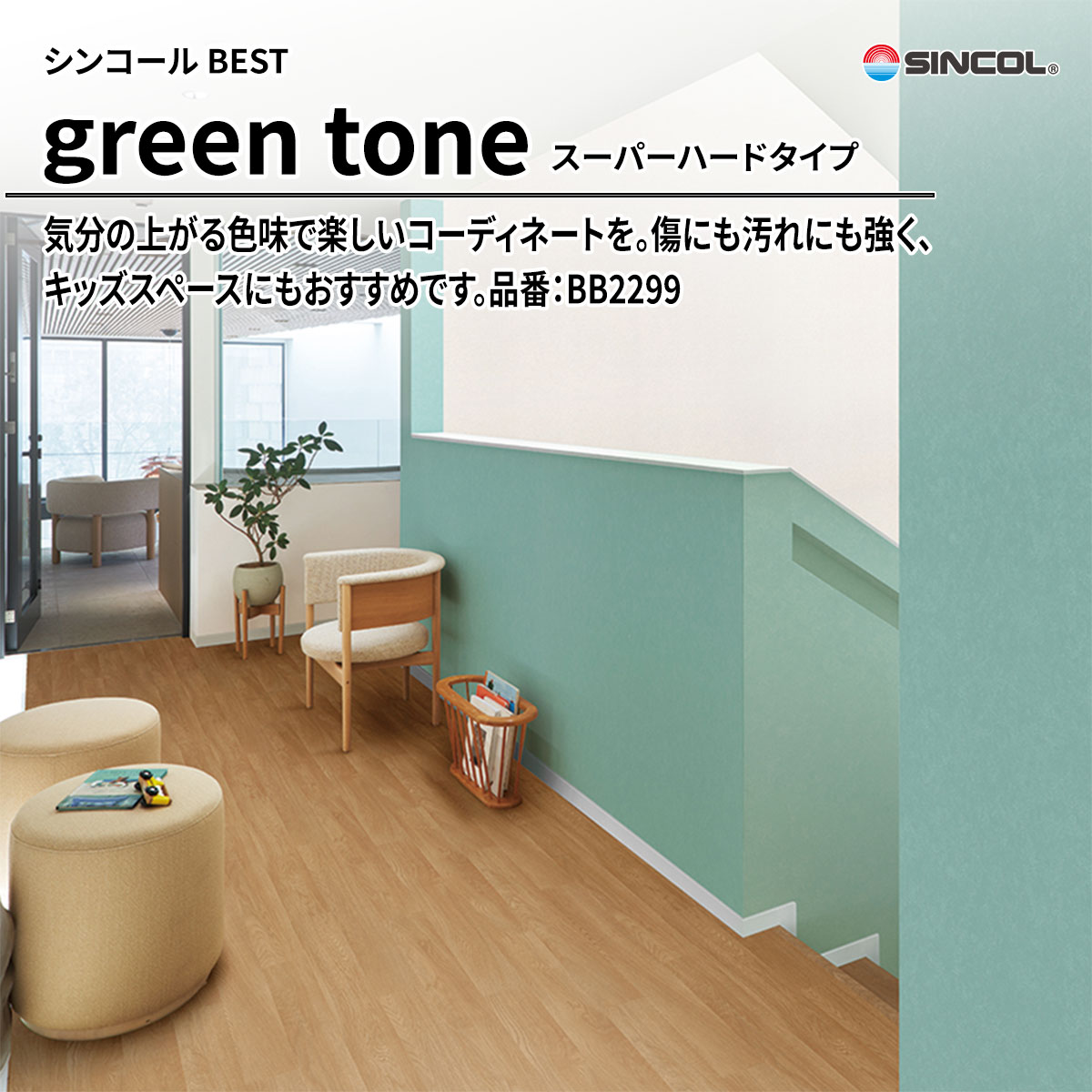 シンコール BEST

SINCOL®

green tone スーパーハードタイプ

気分の上がる色味で楽しいコーディネートを。傷にも汚れにも強く、キッズスペースにもおすすめです。品番：BB2299